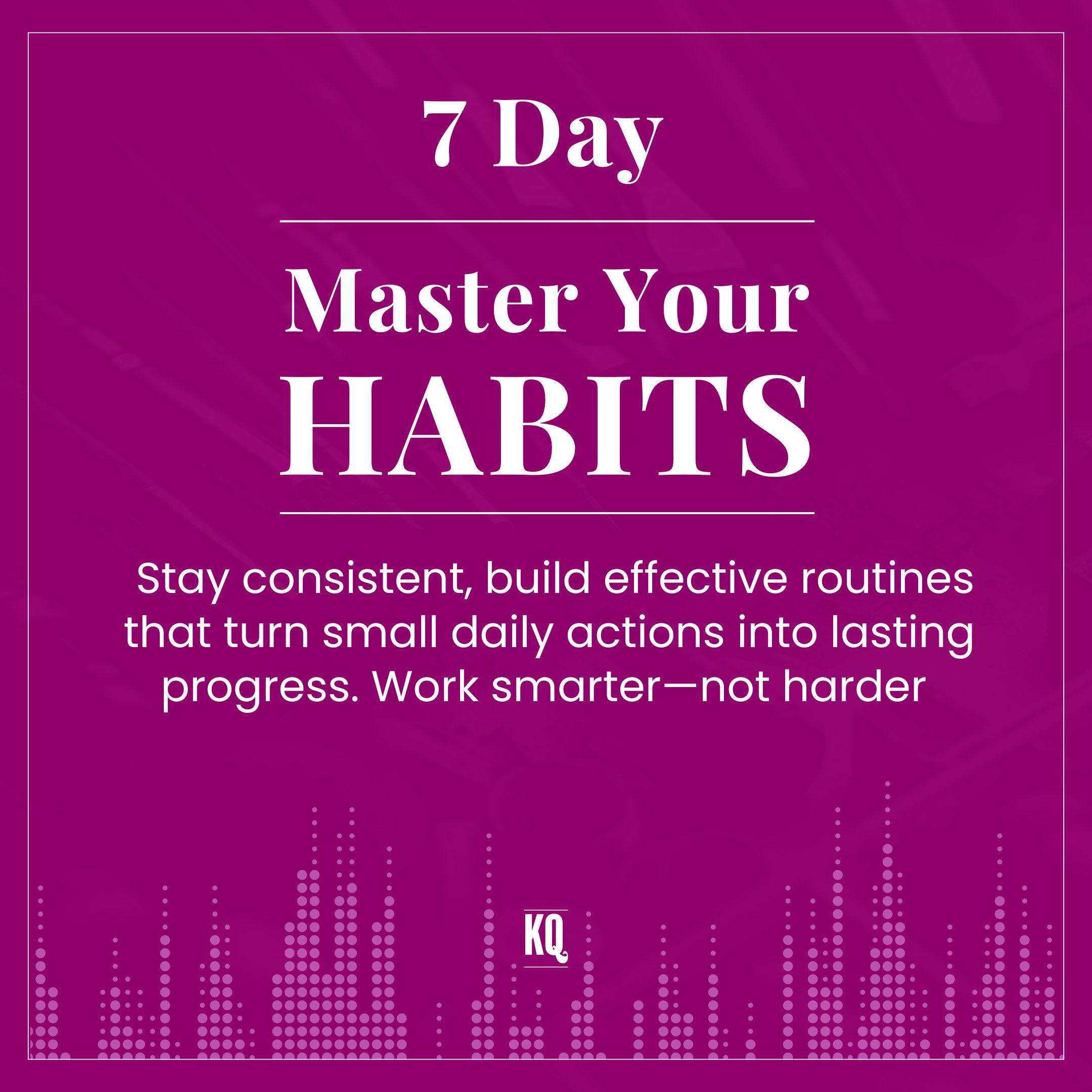 7 Day

Master Your HABITS

Stay consistent, build effective routines that turn small daily actions into lasting progress. Work smarter—not harder

KQ